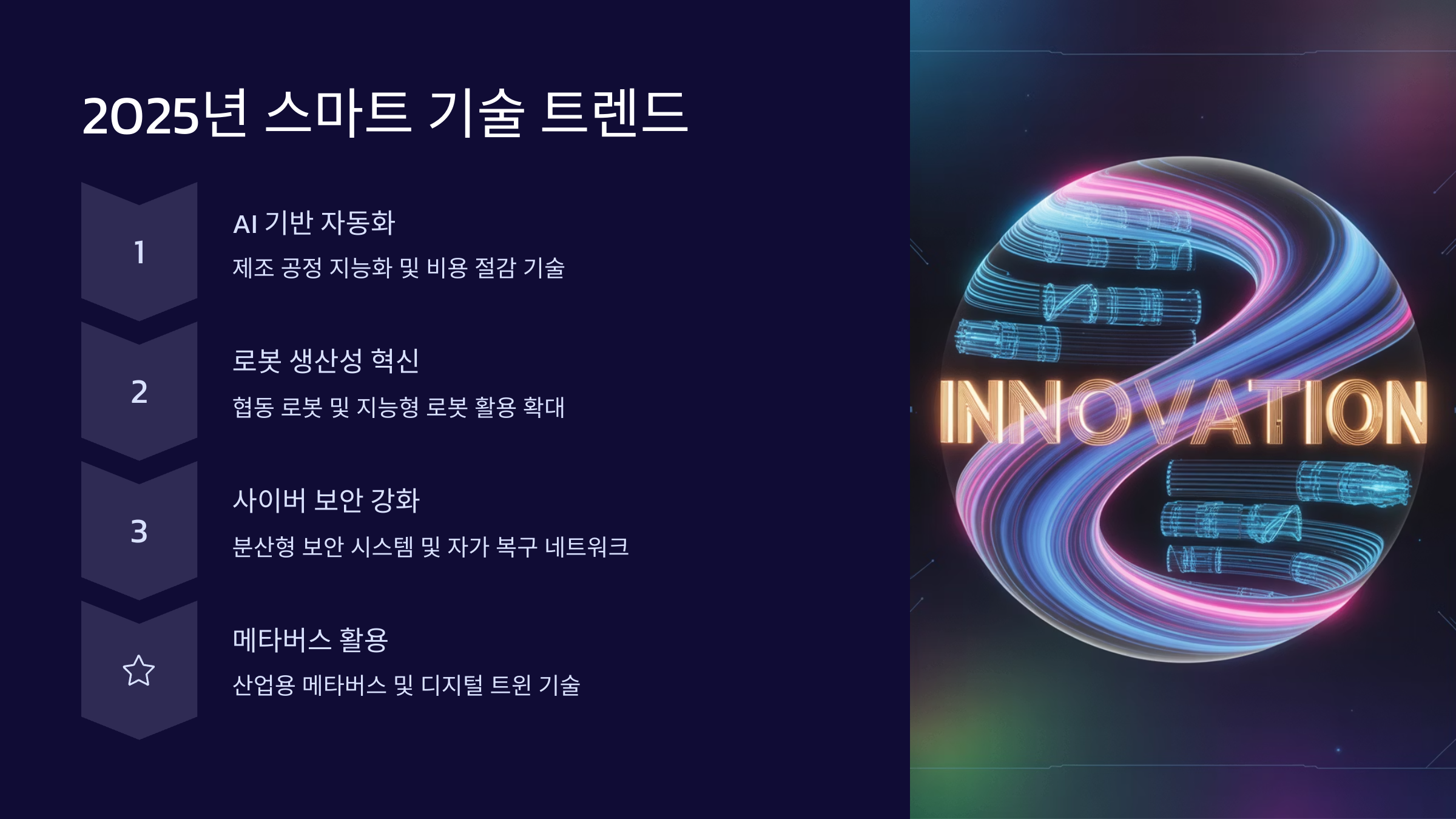 2025년 스마트 기술 트렌드

1

AI 기반 자동화

제조 공정 지능화 및 비용 절감 기술

2

로봇 생산성 혁신

협동 로봇 및 지능형 로봇 활용 확대

3

사이버 보안 강화

분산형 보안 시스템 및 자가 복구 네트워크

메타버스 활용

산업용 메타버스 및 디지털 트윈 기술

INNOVATION